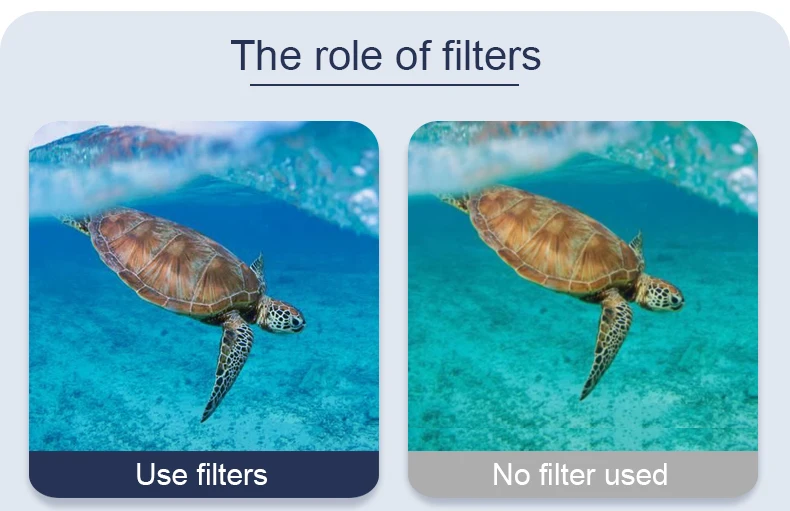 The role of filters

Use filters

No filter used